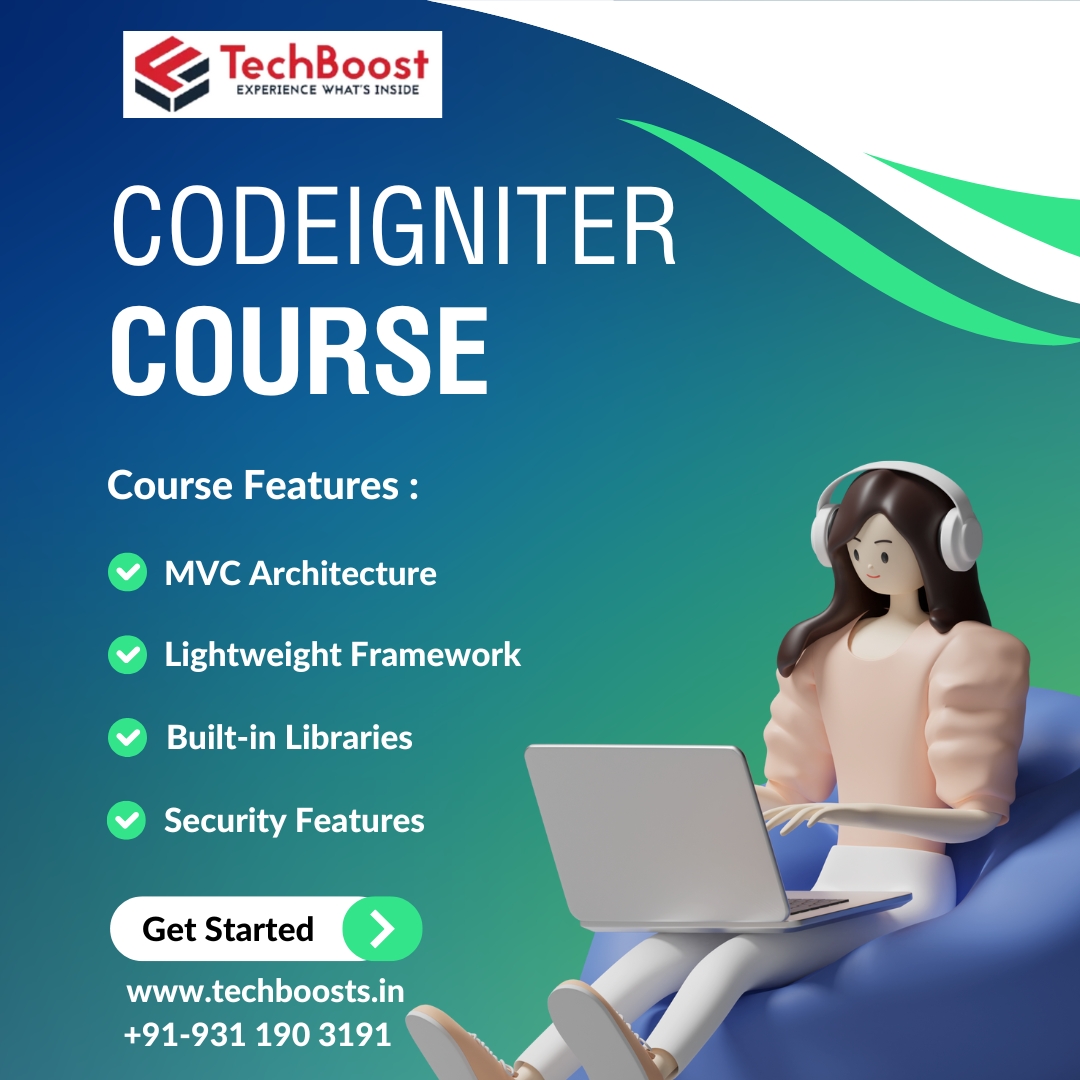 TechBoost
EXPERIENCE WHAT'S INSIDE

CODEIGNITER
COURSE

Course Features :

MVC Architecture

Lightweight Framework

Built-in Libraries

Security Features

Get Started

www.techboosts.in
+91-931 190 3191